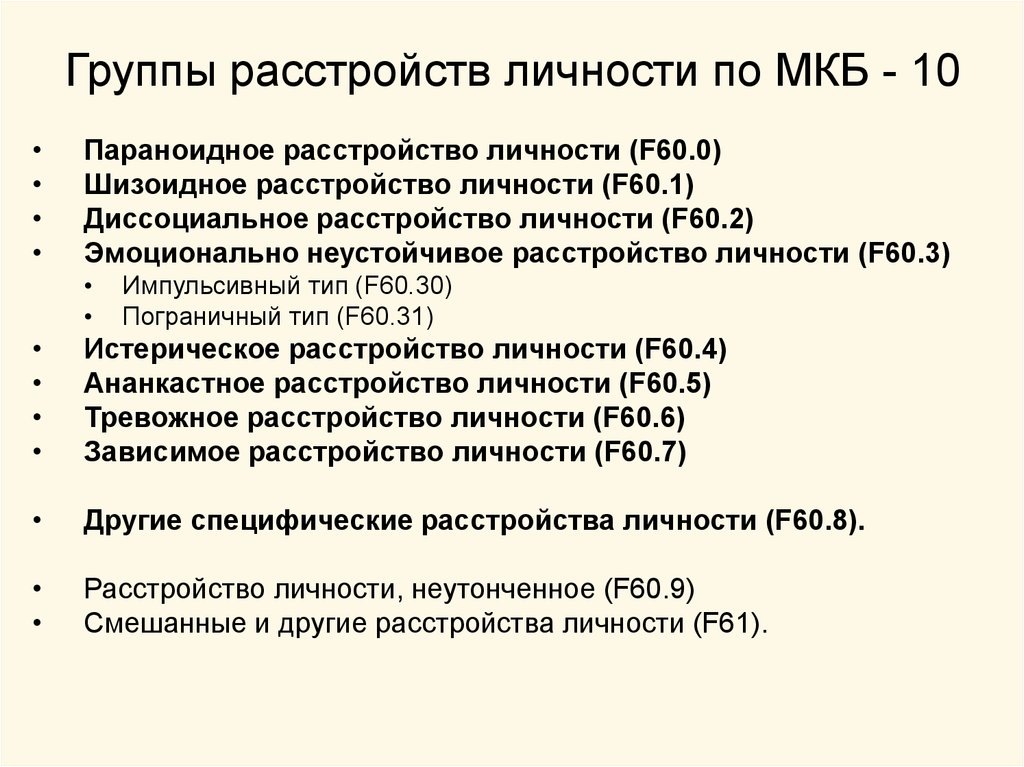 Группы расстройств личности по МКБ - 10

• Параноидное расстройство личности (F60.0)
• Шизоидное расстройство личности (F60.1)
• Диссоциальное расстройство личности (F60.2)
• Эмоционально неустойчивое расстройство личности (F60.3)
  • Импульсивный тип (F60.30)
  • Пограничный тип (F60.31)
• Истерическое расстройство личности (F60.4)
• Ананкастное расстройство личности (F60.5)
• Тревожное расстройство личности (F60.6)
• Зависимое расстройство личности (F60.7)

• Другие специфические расстройства личности (F60.8).

• Расстройство личности, неутонченное (F60.9)
• Смешанные и другие расстройства личности (F61).